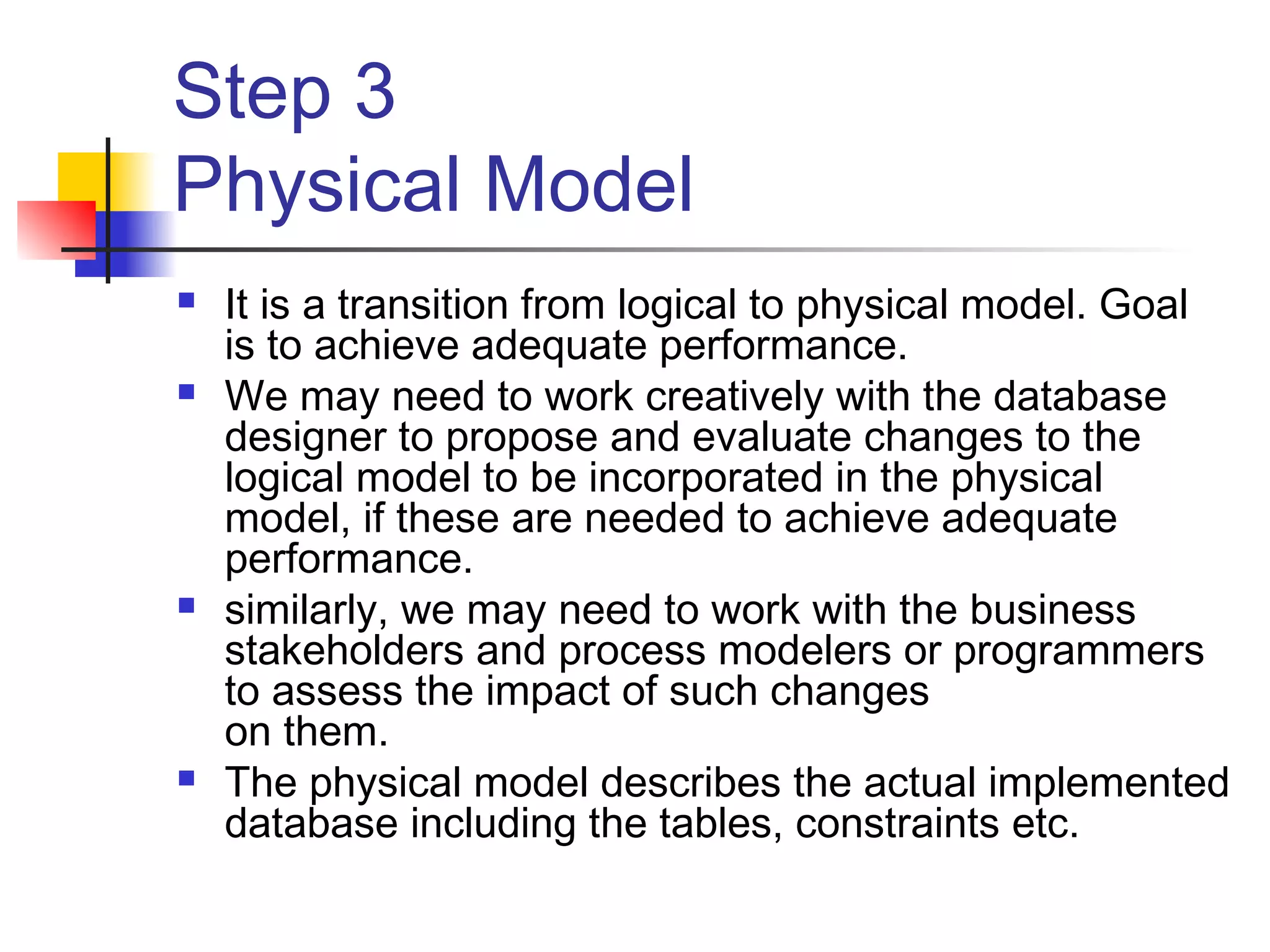 Step 3
Physical Model

- It is a transition from logical to physical model. Goal is to achieve adequate performance.
- We may need to work creatively with the database designer to propose and evaluate changes to the logical model to be incorporated in the physical model, if these are needed to achieve adequate performance.
- similarly, we may need to work with the business stakeholders and process modelers or programmers to assess the impact of such changes on them.
- The physical model describes the actual implemented database including the tables, constraints etc.